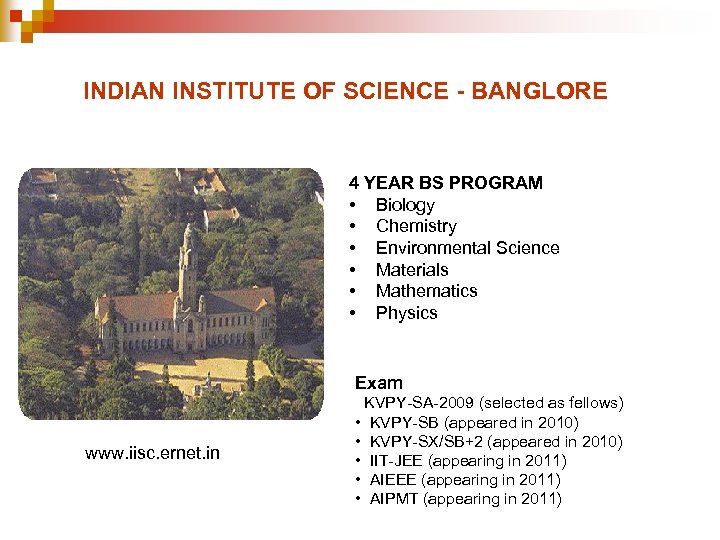 INDIAN INSTITUTE OF SCIENCE - BANGLORE

4 YEAR BS PROGRAM
• Biology
• Chemistry
• Environmental Science
• Materials
• Mathematics
• Physics

Exam
KVPY-SA-2009 (selected as fellows)
• KVPY-SB (appeared in 2010)
• KVPY-SX/SB+2 (appeared in 2010)
• IIT-JEE (appearing in 2011)
• AIEEE (appearing in 2011)
• AIPMT (appearing in 2011)

www.iisc.ernet.in